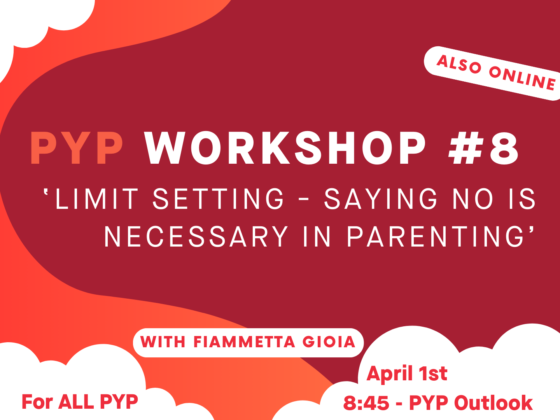 ALSO ONLINE

PYP WORKSHOP #8

'LIMIT SETTING - SAYING NO IS NECESSARY IN PARENTING'

WITH FIAMMETTA GIOIA

For ALL PYP

April 1st
8:45 - PYP Outlook